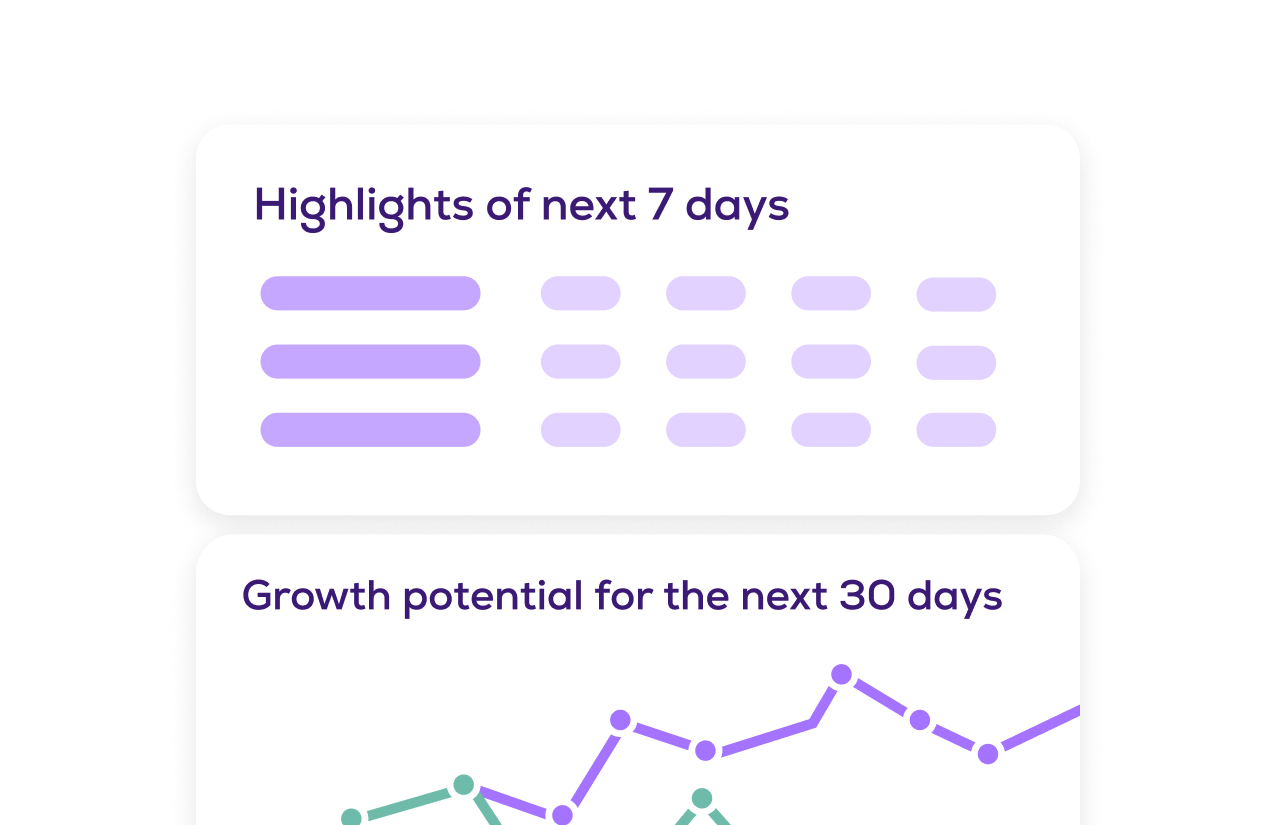 Highlights of next 7 days

Growth potential for the next 30 days